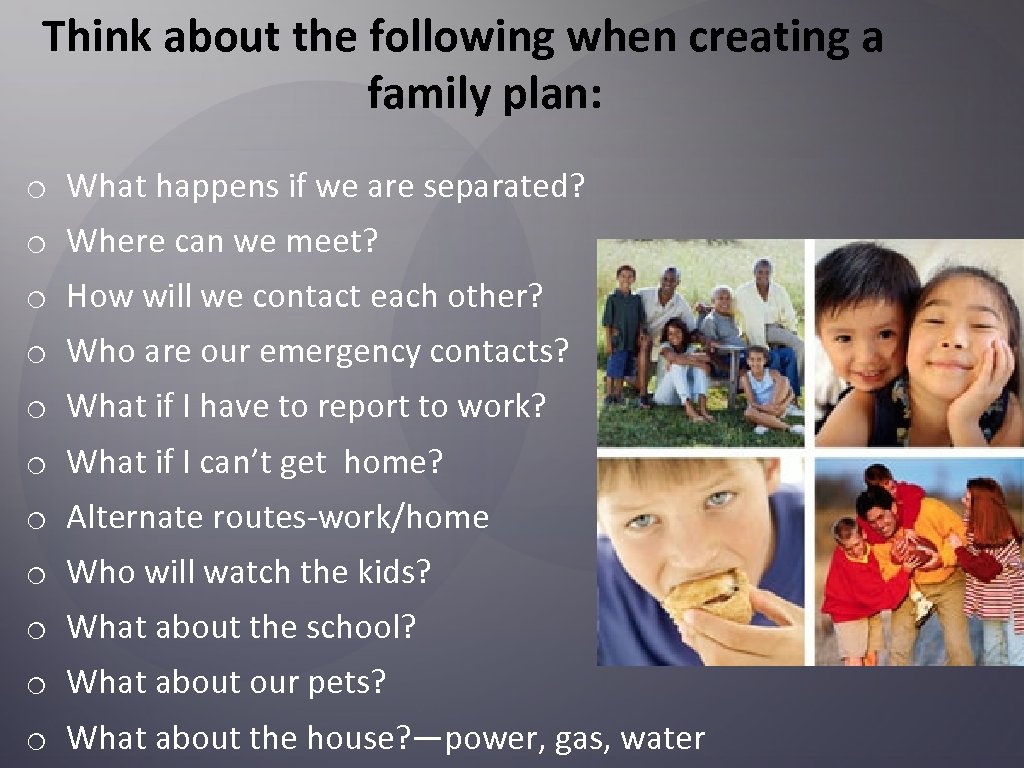 Think about the following when creating a family plan:

o What happens if we are separated?
o Where can we meet?
o How will we contact each other?
o Who are our emergency contacts?
o What if I have to report to work?
o What if I can't get home?
o Alternate routes-work/home
o Who will watch the kids?
o What about the school?
o What about our pets?
o What about the house?—power, gas, water